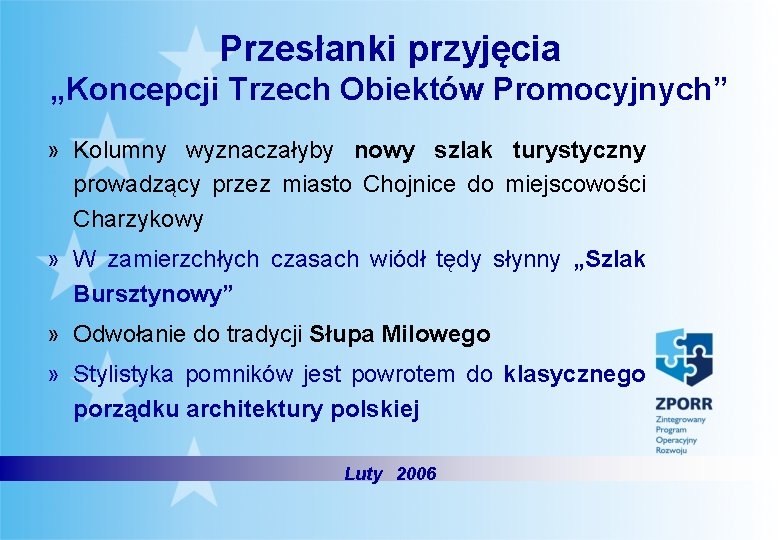 Przesłanki przyjęcia
„Koncepcji Trzech Obiektów Promocyjnych”

» Kolumny wyznaczałyby nowy szlak turystyczny prowadzący przez miasto Chojnice do miejscowości Charzykowy

» W zamierzchłych czasach wiódł tędy słynny „Szlak Bursztynowy”

» Odwołanie do tradycji Słupa Milowego

» Stylistyka pomników jest powrotem do klasycznego porządku architektury polskiej

ZPORR
Zintegrowany Program Operacyjny Rozwoju

Luty 2006